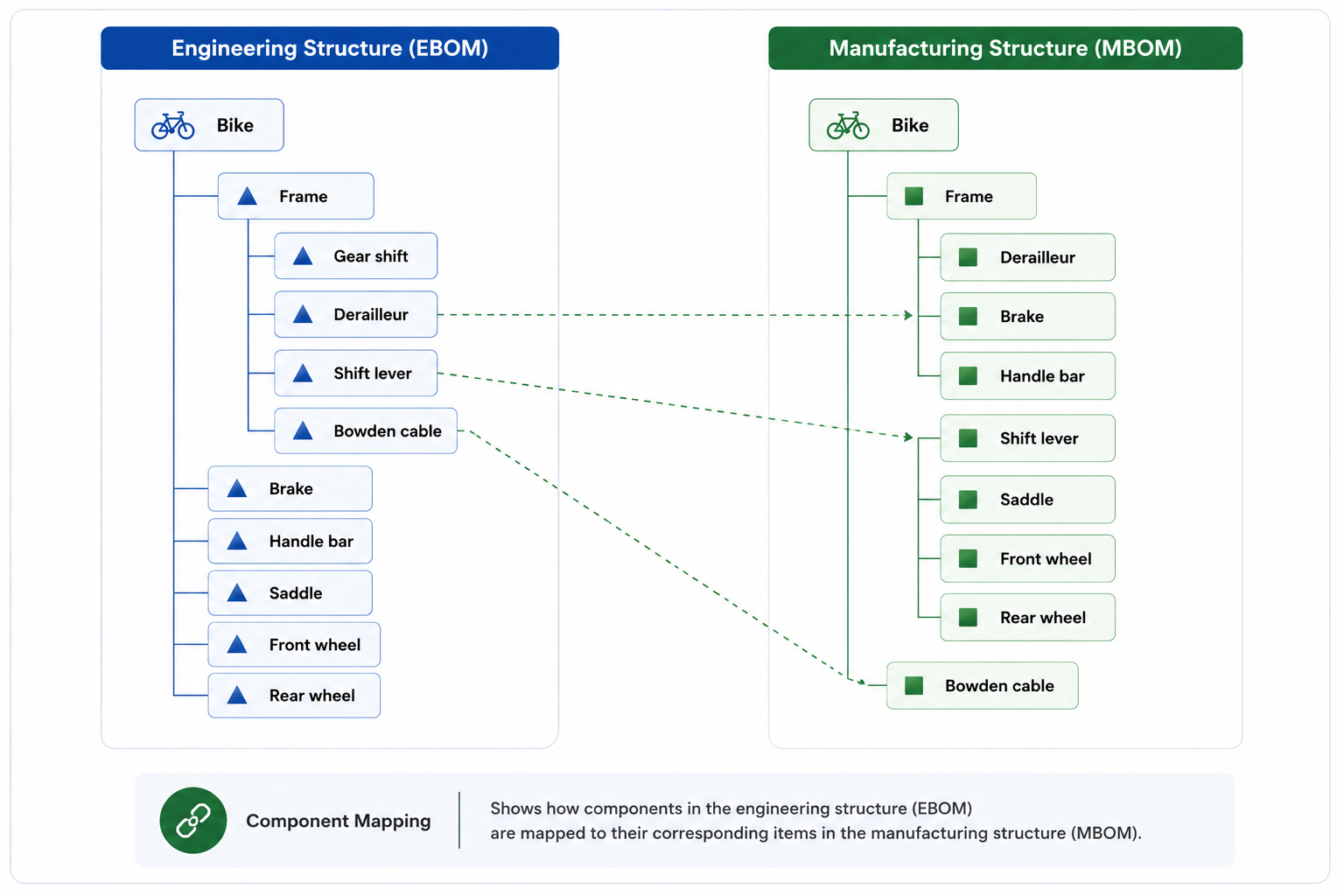 Engineering Structure (EBOM)

Bike
Frame
Gear shift
Derailleur
Shift lever
Bowden cable
Brake
Handle bar
Saddle
Front wheel
Rear wheel

Manufacturing Structure (MBOM)

Bike
Frame
Derailleur
Brake
Handle bar
Shift lever
Saddle
Front wheel
Rear wheel
Bowden cable

Component Mapping

Shows how components in the engineering structure (EBOM) are mapped to their corresponding items in the manufacturing structure (MBOM).